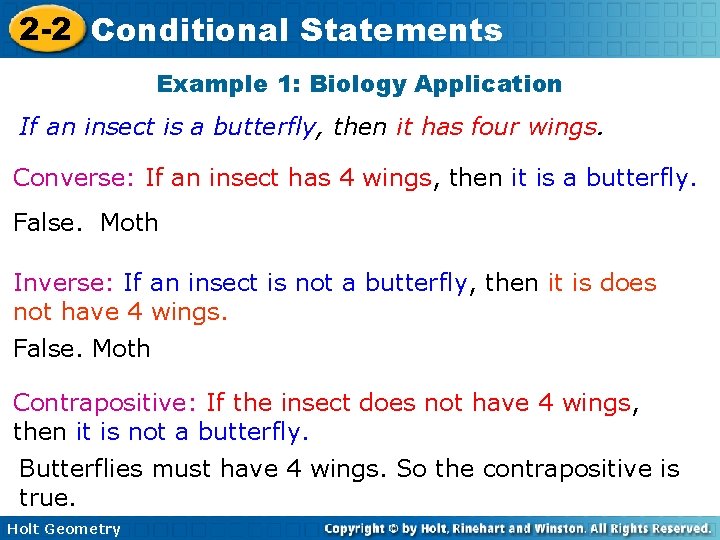 2-2 Conditional Statements

Example 1: Biology Application

If an insect is a butterfly, then it has four wings.

Converse: If an insect has 4 wings, then it is a butterfly.

False.  Moth

Inverse: If an insect is not a butterfly, then it is does not have 4 wings.

False. Moth

Contrapositive: If the insect does not have 4 wings, then it is not a butterfly.

Butterflies must have 4 wings. So the contrapositive is true.

Holt Geometry

Copyright © by Holt, Rinehart and Winston. All Rights Reserved.